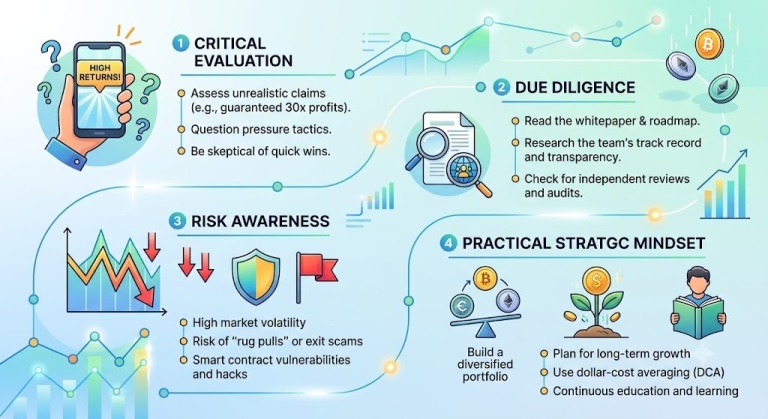 HIGH RETURNS!

1 CRITICAL EVALUATION

Assess unrealistic claims (e.g., guaranteed 30x profits).

Question pressure tactics.

Be skeptical of quick wins.

2 DUE DILIGENCE

Read the whitepaper & roadmap.

Research the team's track record and transparency.

Check for independent reviews and audits.

3 RISK AWARENESS

High market volatility

Risk of "rug pulls" or exit scams

Smart contract vulnerabilities and hacks

4 PRACTICAL STRATGC MINDSET

Build a diversified portfolio

Plan for long-term growth

Use dollar-cost averaging (DCA)

Continuous education and learning